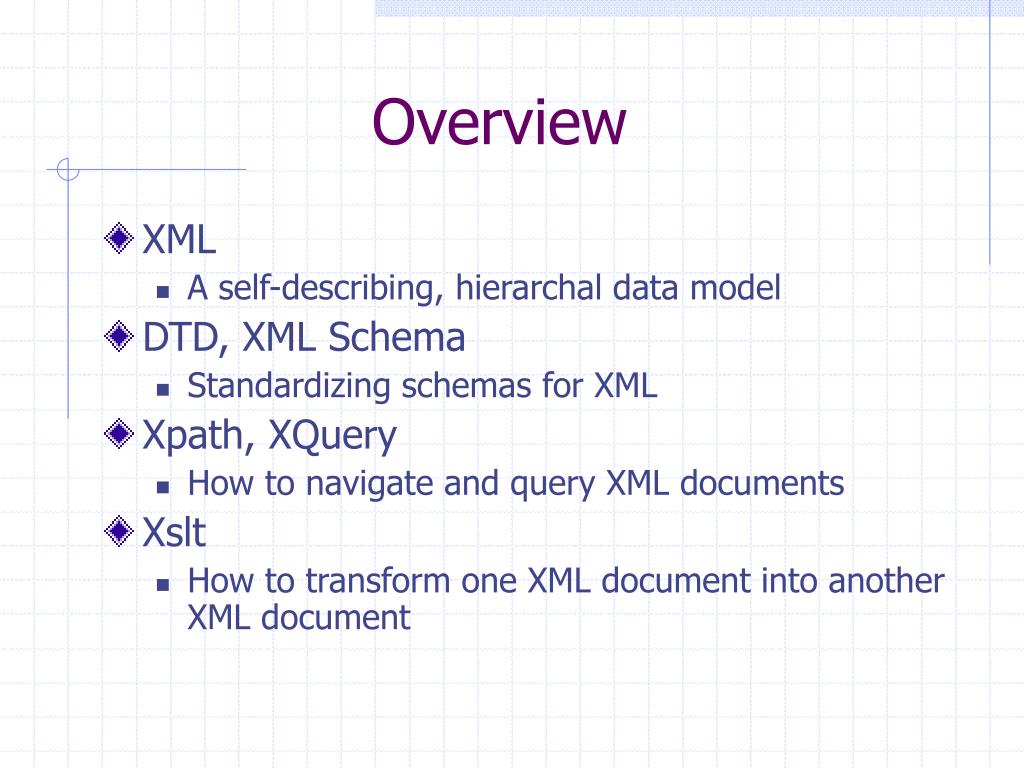 Overview

XML

A self-describing, hierarchal data model

DTD, XML Schema

Standardizing schemas for XML

Xpath, XQuery

How to navigate and query XML documents

Xslt

How to transform one XML document into another XML document